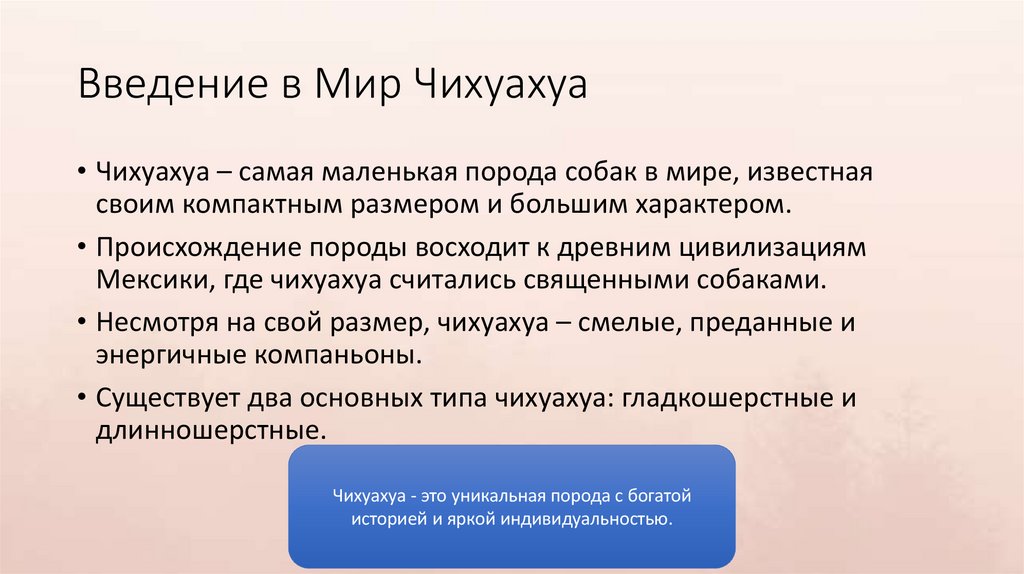 Введение в Мир Чихуахуа

• Чихуахуа – самая маленькая порода собак в мире, известная своим компактным размером и большим характером.

• Происхождение породы восходит к древним цивилизациям Мексики, где чихуахуа считались священными собаками.

• Несмотря на свой размер, чихуахуа – смелые, преданные и энергичные компаньоны.

• Существует два основных типа чихуахуа: гладкошерстные и длинношерстные.

Чихуахуа - это уникальная порода с богатой историей и яркой индивидуальностью.